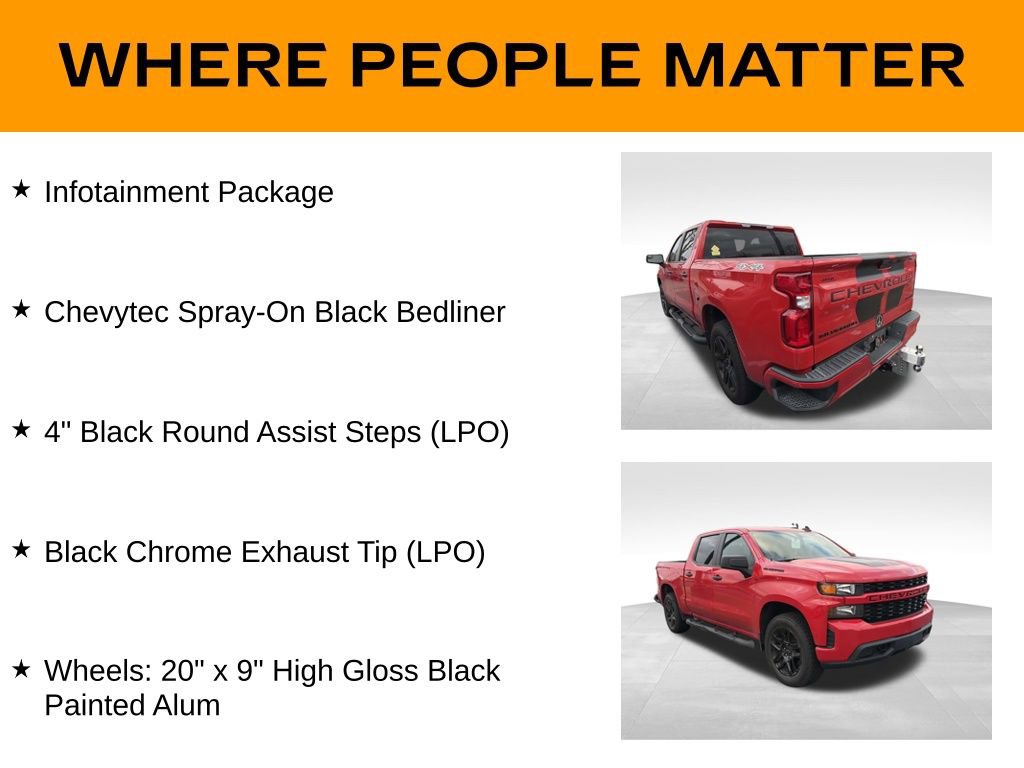 WHERE PEOPLE MATTER

★ Infotainment Package

★ Chevytec Spray-On Black Bedliner

★ 4" Black Round Assist Steps (LPO)

★ Black Chrome Exhaust Tip (LPO)

★ Wheels: 20" x 9" High Gloss Black Painted Alum

CHEVROLET

CHEVROLET